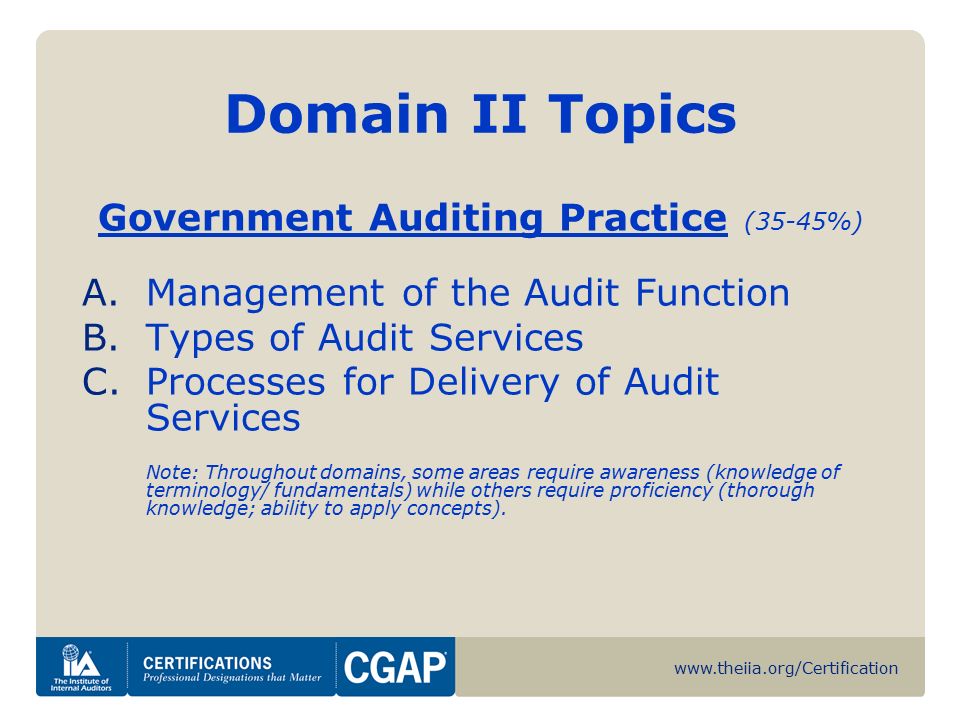 Domain II Topics

Government Auditing Practice (35-45%)

A. Management of the Audit Function
B. Types of Audit Services
C. Processes for Delivery of Audit Services

Note: Throughout domains, some areas require awareness (knowledge of terminology/ fundamentals) while others require proficiency (thorough knowledge; ability to apply concepts).

IIA The Institute of Internal Auditors
CERTIFICATIONS
Professional Designations that Matter
CGAP
www.theiia.org/Certification